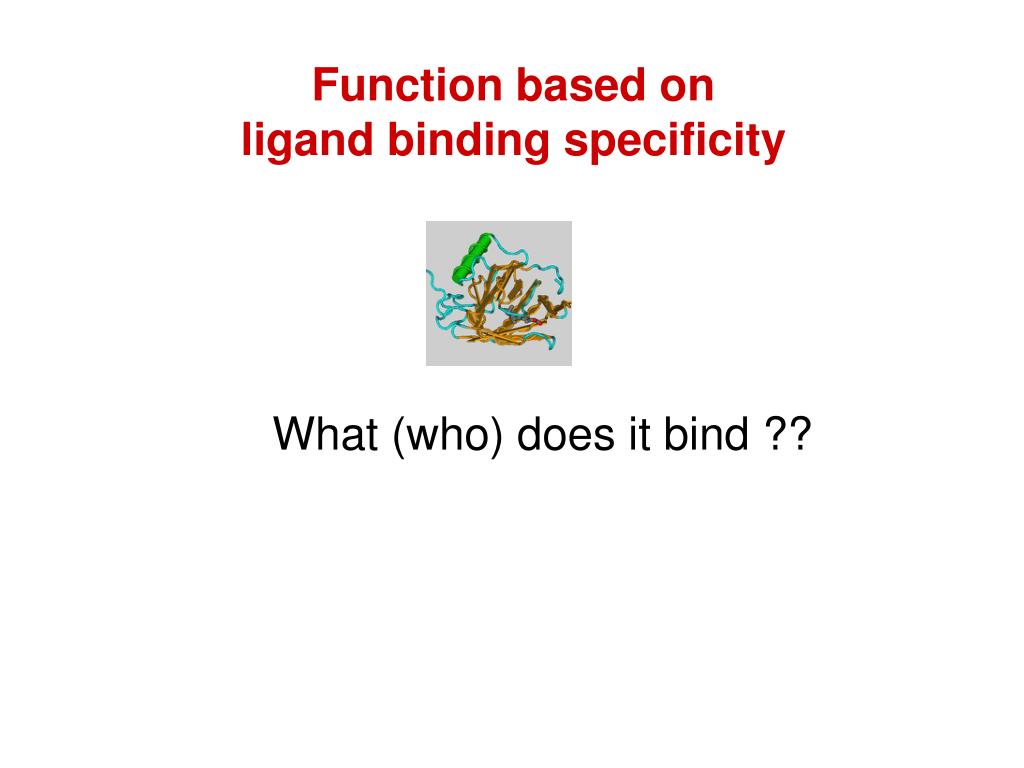 Function based on
ligand binding specificity

What (who) does it bind ??